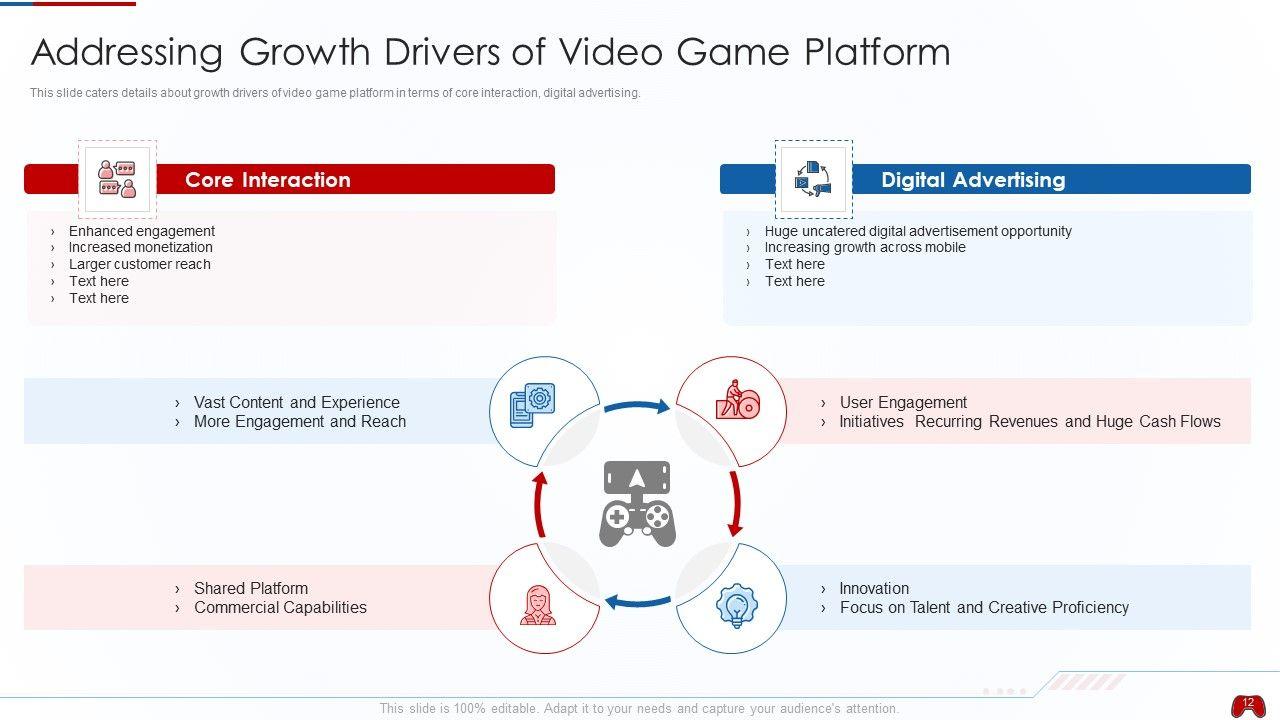 Addressing Growth Drivers of Video Game Platform

This slide caters details about growth drivers of video game platform in terms of core interaction, digital advertising.

Core Interaction

› Enhanced engagement
› Increased monetization
› Larger customer reach
› Text here
› Text here

Digital Advertising

› Huge uncatered digital advertisement opportunity
› Increasing growth across mobile
› Text here
› Text here

› Vast Content and Experience
› More Engagement and Reach

› User Engagement
› Initiatives Recurring Revenues and Huge Cash Flows

› Shared Platform
› Commercial Capabilities

› Innovation
› Focus on Talent and Creative Proficiency

This slide is 100% editable. Adapt it to your needs and capture your audience's attention.

12